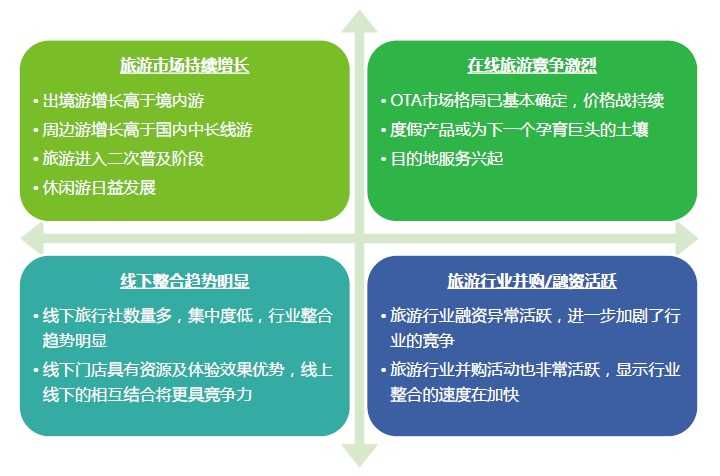 旅游市场持续增长

• 出境游增长高于境内游
• 周边游增长高于国内中长线游
• 旅游进入二次普及阶段
• 休闲游日益发展

在线旅游竞争激烈

• OTA市场格局已基本确定，价格战持续
• 度假产品或为下一个孕育巨头的土壤
• 目的地服务兴起

线下整合趋势明显

• 线下旅行社数量多，集中度低，行业整合趋势明显
• 线下门店具有资源及体验效果优势，线上线下的相互结合将更具竞争力

旅游行业并购/融资活跃

• 旅游行业融资异常活跃，进一步加剧了行业的竞争
• 旅游行业并购活动也非常活跃，显示行业整合的速度在加快